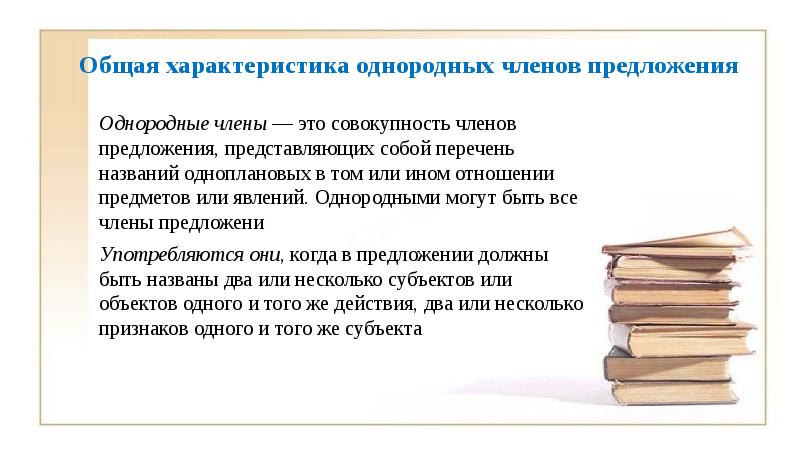 Общая характеристика однородных членов предложения

Однородные члены — это совокупность членов предложения, представляющих собой перечень названий одноплановых в том или ином отношении предметов или явлений. Однородными могут быть все члены предложени

Употребляются они, когда в предложении должны быть названы два или несколько субъектов или объектов одного и того же действия, два или несколько признаков одного и того же субъекта